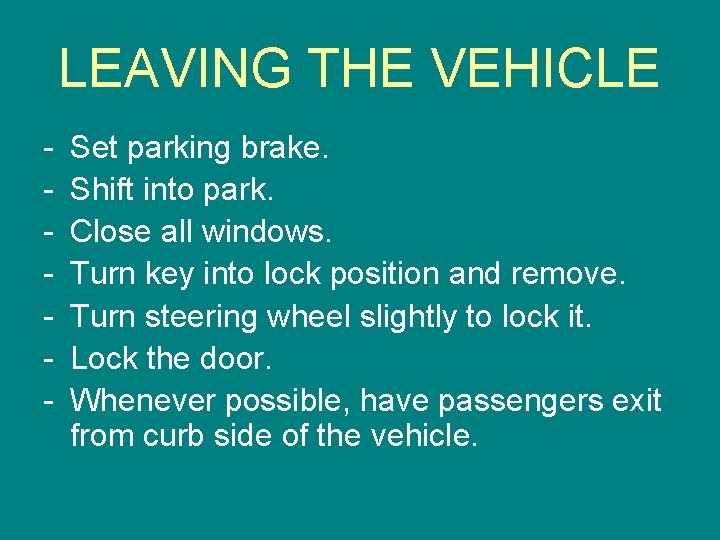 LEAVING THE VEHICLE

- Set parking brake.
- Shift into park.
- Close all windows.
- Turn key into lock position and remove.
- Turn steering wheel slightly to lock it.
- Lock the door.
- Whenever possible, have passengers exit from curb side of the vehicle.